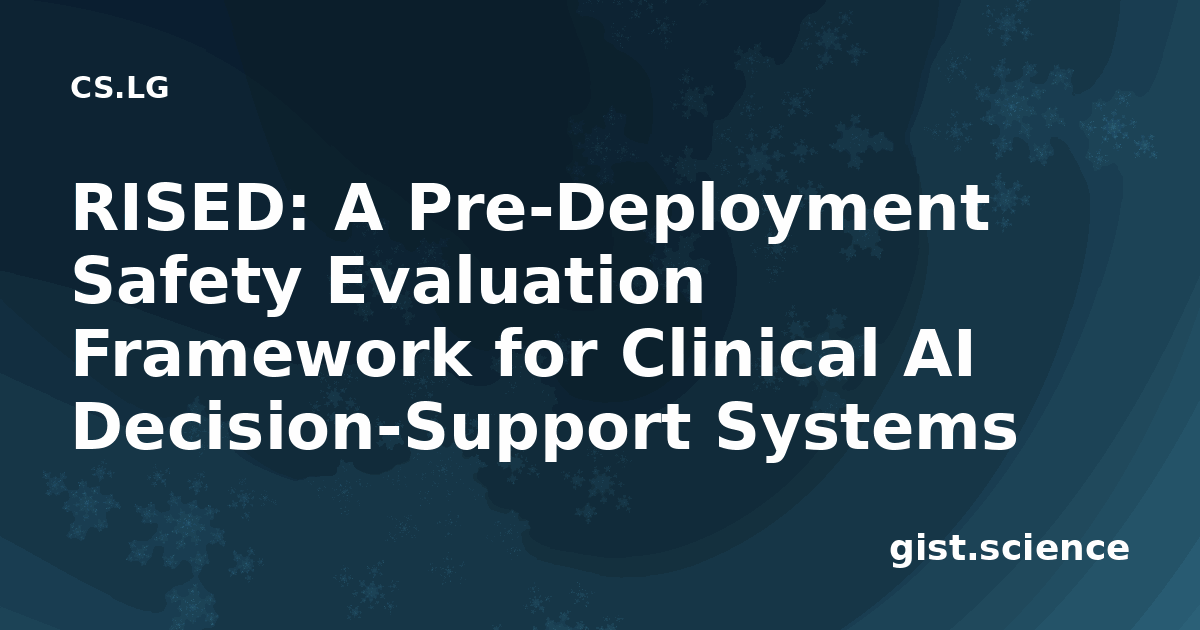 CS.LG

RISED: A Pre-Deployment Safety Evaluation Framework for Clinical AI Decision-Support Systems

gist.science